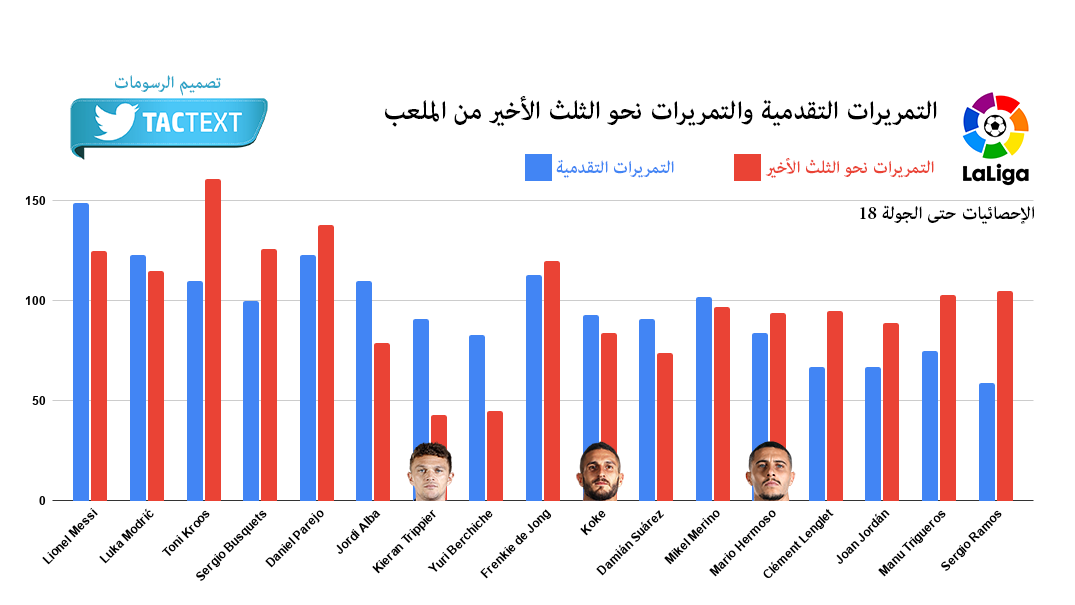 تصميم الرسومات

TACTEXT

التمريرات التقدمية والتمريرات نحو الثلث الأخير من الملعب

LaLiga

التمريرات التقدمية

التمريرات نحو الثلث الأخير

الإحصائيات حتى الجولة 18

150

100

50

0

Lionel Messi
Luka Modrić
Toni Kroos
Sergio Busquets
Daniel Parejo
Jordi Alba
Kieran Trippier
Yuri Berchiche
Frenkie de Jong
Koke
Damián Suárez
Mikel Merino
Mario Hermoso
Clément Lenglet
Joan Jordán
Manu Trigueros
Sergio Ramos